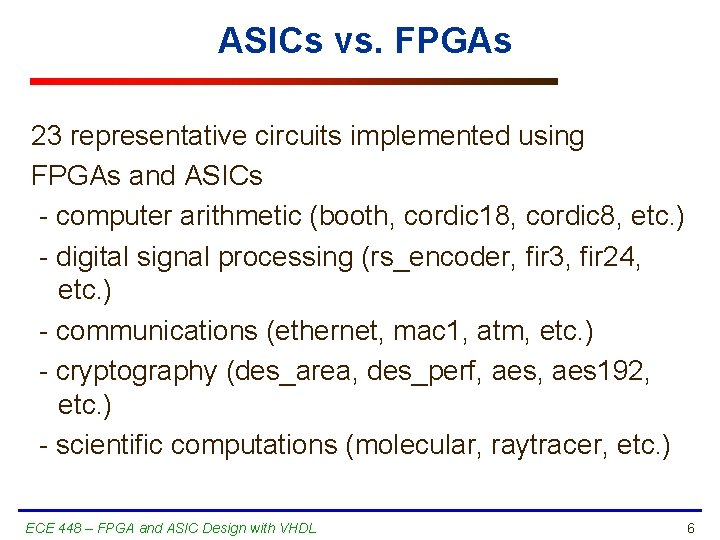 ASICs vs. FPGAs

23 representative circuits implemented using FPGAs and ASICs

- computer arithmetic (booth, cordic18, cordic8, etc.)
- digital signal processing (rs_encoder, fir3, fir24, etc.)
- communications (ethernet, mac1, atm, etc.)
- cryptography (des_area, des_perf, aes, aes192, etc.)
- scientific computations (molecular, raytracer, etc.)

ECE 448 – FPGA and ASIC Design with VHDL

6